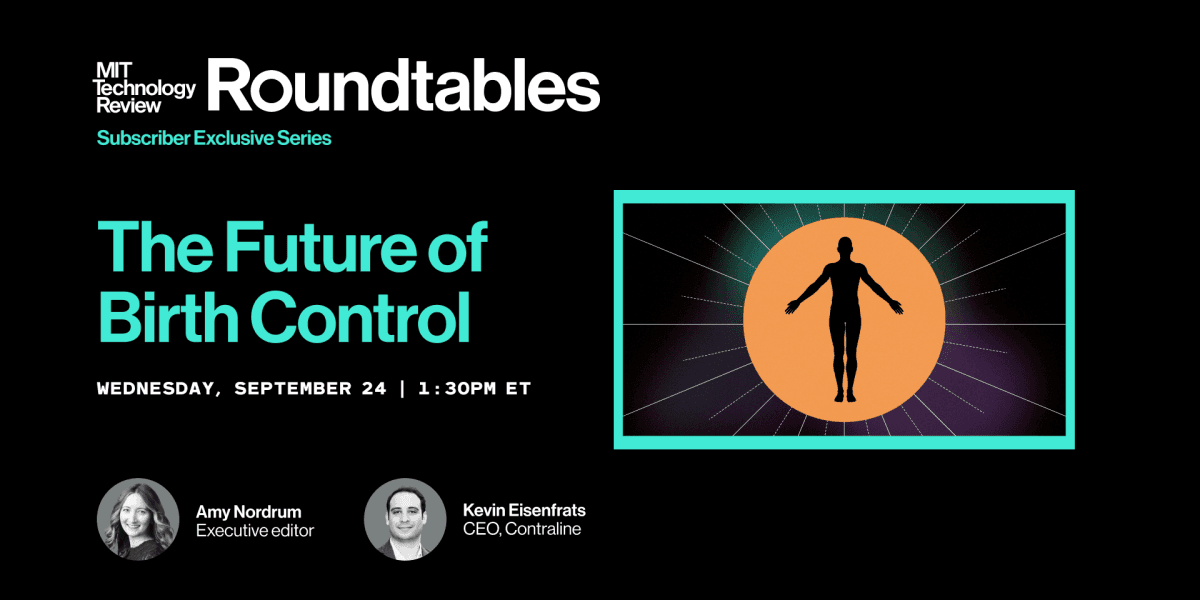 MIT Technology Review Roundtables
Subscriber Exclusive Series

The Future of Birth Control

WEDNESDAY, SEPTEMBER 24 | 1:30PM ET

Amy Nordrum
Executive editor

Kevin Eisenfrats
CEO, Contraline